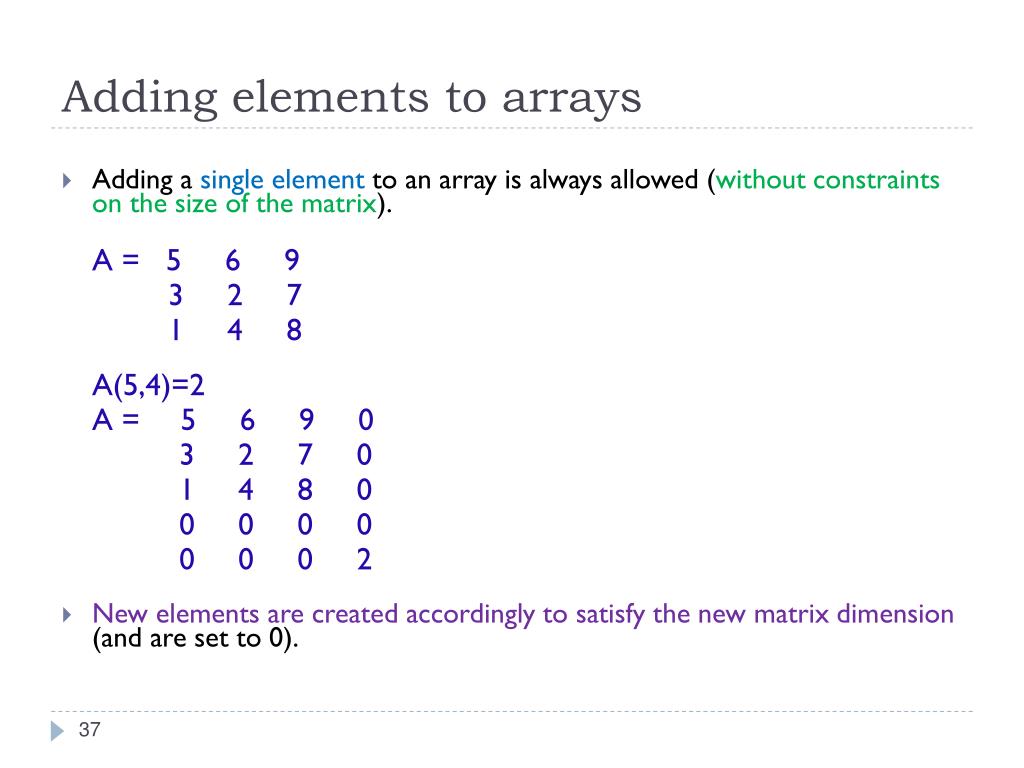 Adding elements to arrays

Adding a single element to an array is always allowed (without constraints on the size of the matrix).

A = 5 6 9
3 2 7
1 4 8

A(5,4)=2
A = 5 6 9 0
3 2 7 0
1 4 8 0
0 0 0 0
0 0 0 2

New elements are created accordingly to satisfy the new matrix dimension (and are set to 0).

37